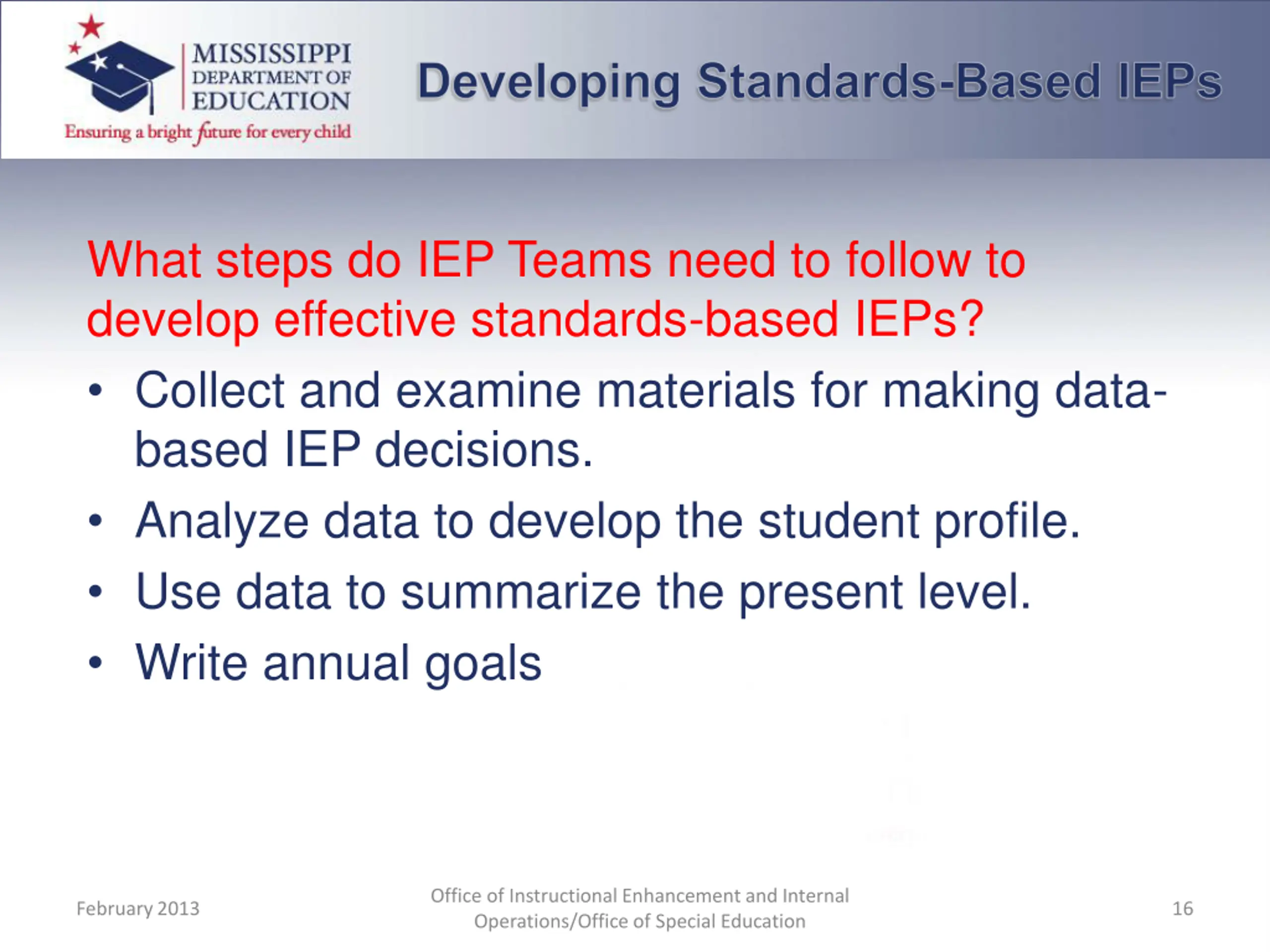 MISSISSIPPI DEPARTMENT OF EDUCATION
Ensuring a bright future for every child

Developing Standards-Based IEPs

What steps do IEP Teams need to follow to develop effective standards-based IEPs?

• Collect and examine materials for making data-based IEP decisions.
• Analyze data to develop the student profile.
• Use data to summarize the present level.
• Write annual goals

February 2013

Office of Instructional Enhancement and Internal Operations/Office of Special Education

16